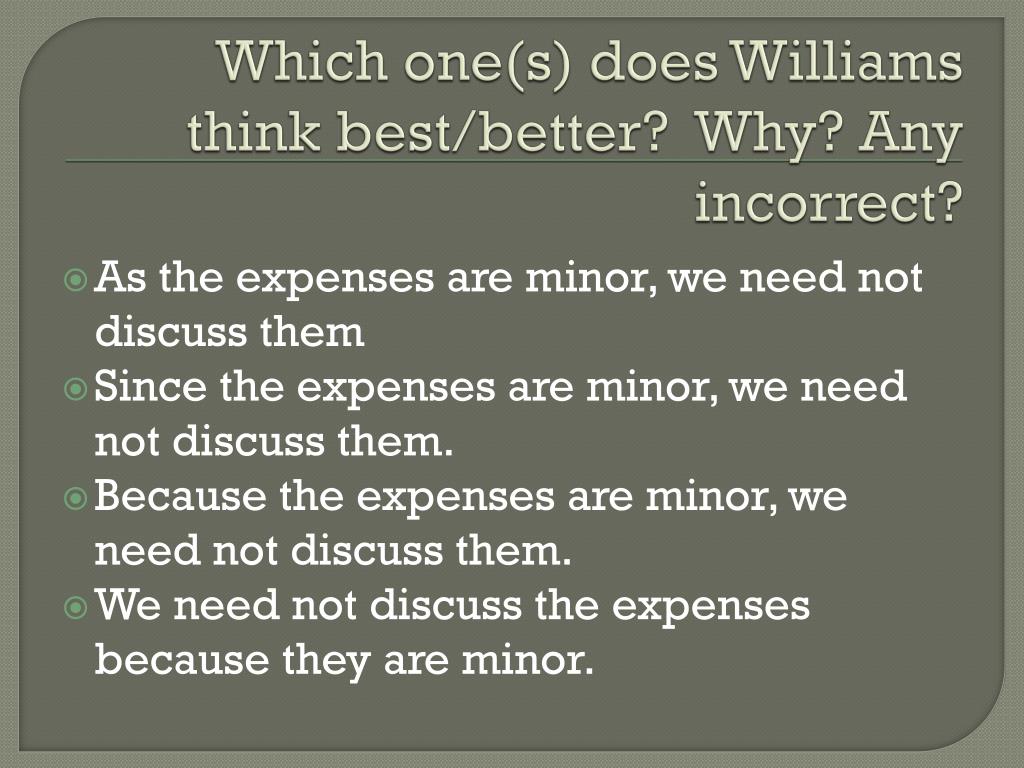 Which one(s) does Williams think best/better?  Why? Any incorrect?

As the expenses are minor, we need not discuss them

Since the expenses are minor, we need not discuss them.

Because the expenses are minor, we need not discuss them.

We need not discuss the expenses because they are minor.